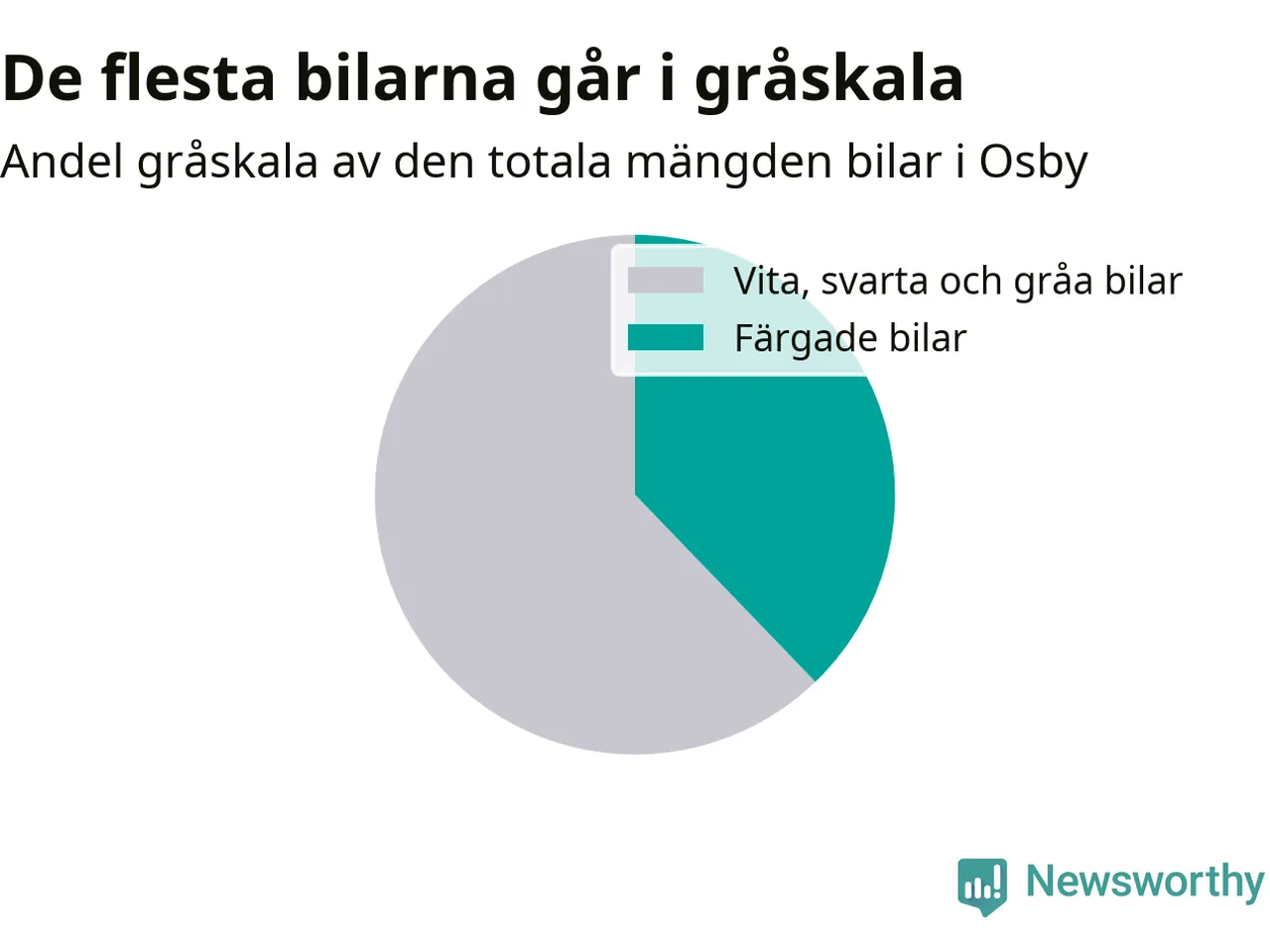 De flesta bilarna går i gråskala
Andel gråskala av den totala mängden bilar i Osby

Vita, svarta och gråa bilar
Färgade bilar

Newsworthy